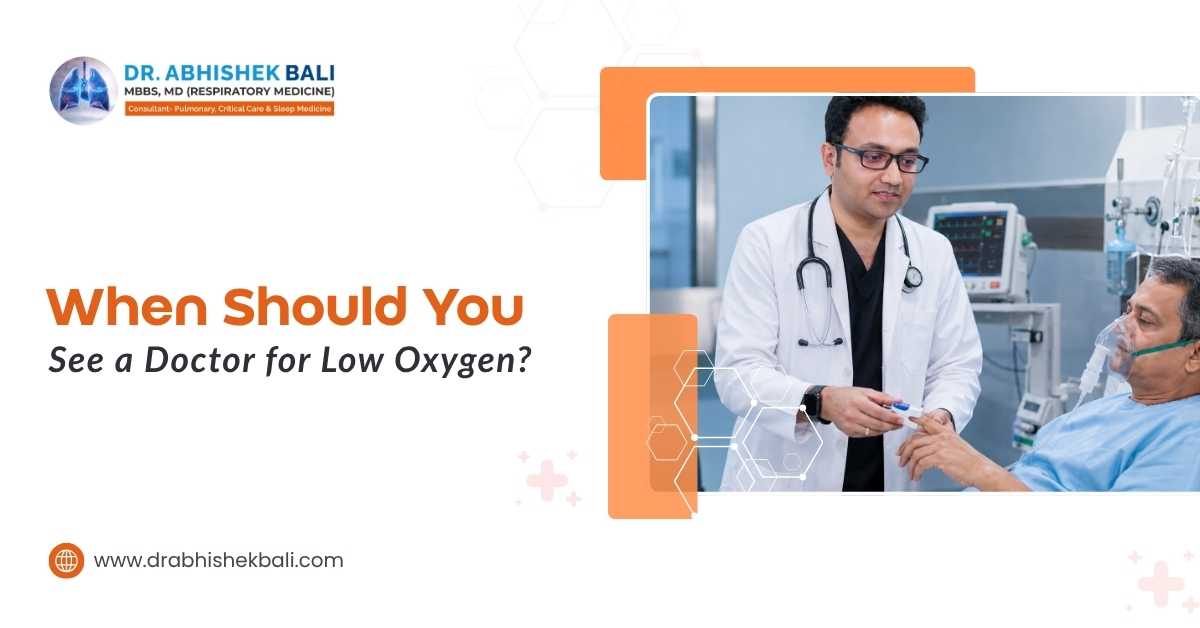 DR. ABHISHEK BALI
MBBS, MD (RESPIRATORY MEDICINE)
Consultant- Pulmonary, Critical Care & Sleep Medicine

When Should You
See a Doctor for Low Oxygen?

www.drabhishekbali.com